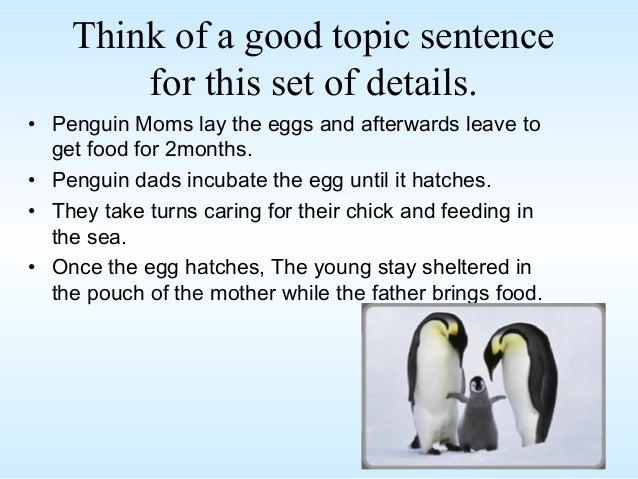 Think of a good topic sentence for this set of details.

• Penguin Moms lay the eggs and afterwards leave to get food for 2months.
• Penguin dads incubate the egg until it hatches.
• They take turns caring for their chick and feeding in the sea.
• Once the egg hatches, The young stay sheltered in the pouch of the mother while the father brings food.